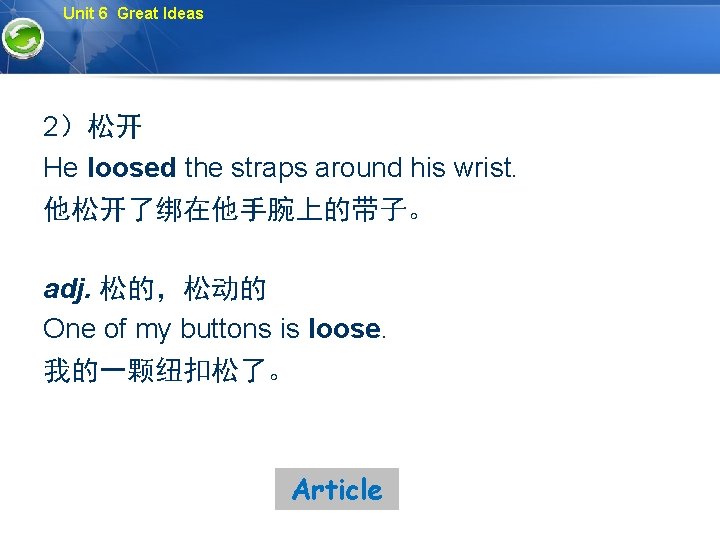 Unit 6 Great Ideas

2）松开
He loosed the straps around his wrist.
他松开了绑在他手腕上的带子。

adj. 松的，松动的
One of my buttons is loose.
我的一颗纽扣松了。

Article